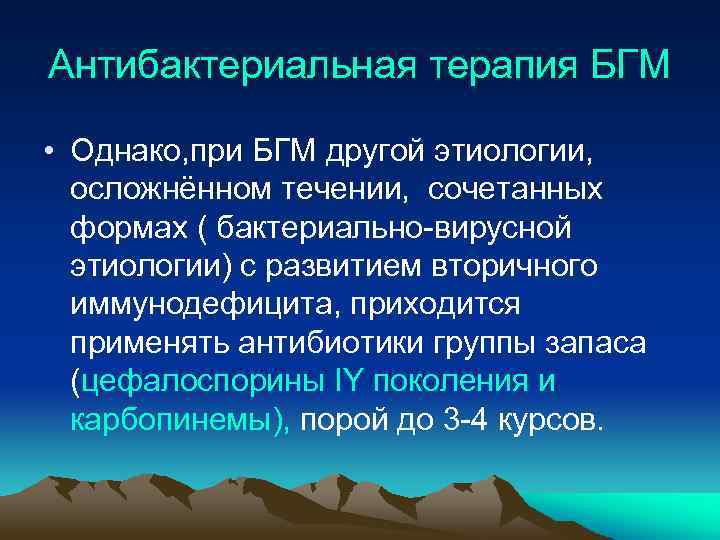 Антибактериальная терапия БГМ

• Однако,при БГМ другой этиологии, осложнённом течении, сочетанных формах ( бактериально-вирусной этиологии) с развитием вторичного иммунодефицита, приходится применять антибиотики группы запаса (цефалоспорины IY поколения и карбопинемы), порой до 3-4 курсов.